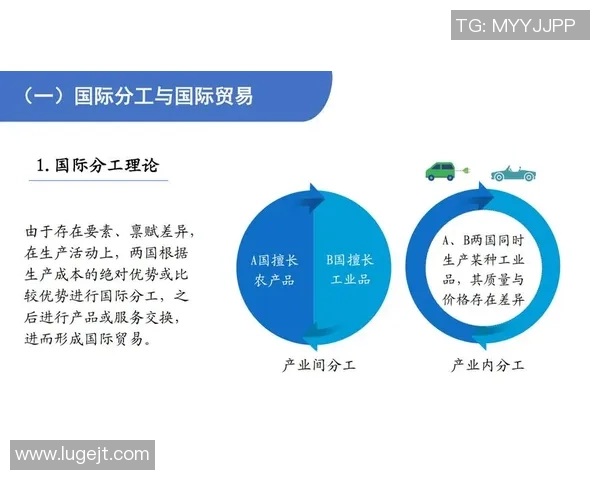 TG: MYYJJPP

（一）国际分工与国际贸易

1. 国际分工理论

由于存在要素、禀赋差异，在生产活动上，两国根据生产成本的绝对优势或比较优势进行国际分工，之后进行产品或服务交换，进而形成国际贸易。

A国擅长农产品

B国擅长工业品

产业间分工

A、B两国同时生产某种工业品，其质量与价格存在差异

产业内分工

www.lugejt.com